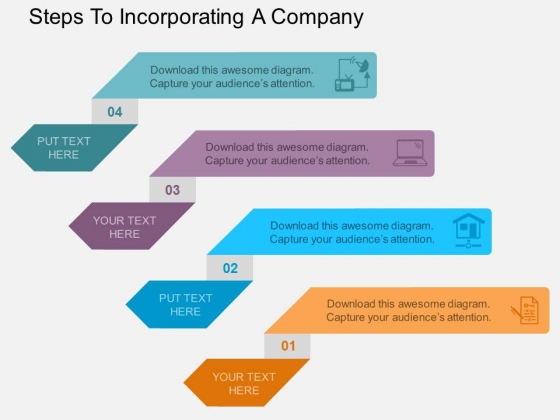 Steps To Incorporating A Company

Download this awesome diagram.
Capture your audience's attention.

04

PUT TEXT HERE

Download this awesome diagram.
Capture your audience's attention.

03

YOUR TEXT HERE

Download this awesome diagram.
Capture your audience's attention.

02

PUT TEXT HERE

Download this awesome diagram.
Capture your audience's attention.

01

YOUR TEXT HERE